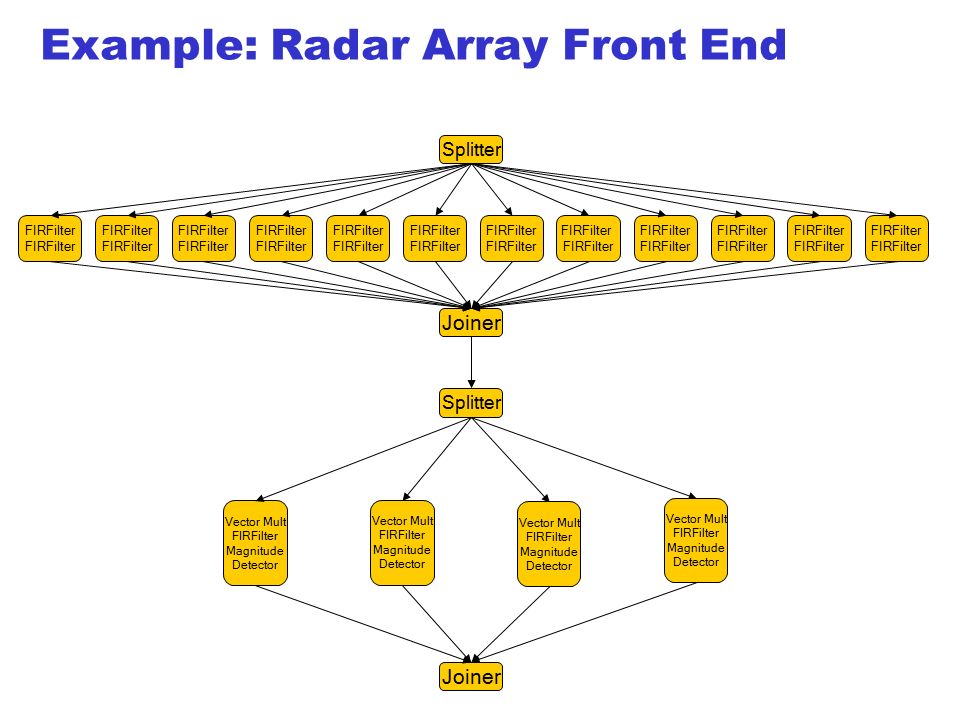 Example: Radar Array Front End

Splitter

FIRFilter FIRFilter

FIRFilter FIRFilter

FIRFilter FIRFilter

FIRFilter FIRFilter

FIRFilter FIRFilter

FIRFilter FIRFilter

FIRFilter FIRFilter

FIRFilter FIRFilter

FIRFilter FIRFilter

FIRFilter FIRFilter

FIRFilter FIRFilter

FIRFilter FIRFilter

Joiner

Splitter

Vector Mult FIRFilter Magnitude Detector

Vector Mult FIRFilter Magnitude Detector

Vector Mult FIRFilter Magnitude Detector

Vector Mult FIRFilter Magnitude Detector

Joiner